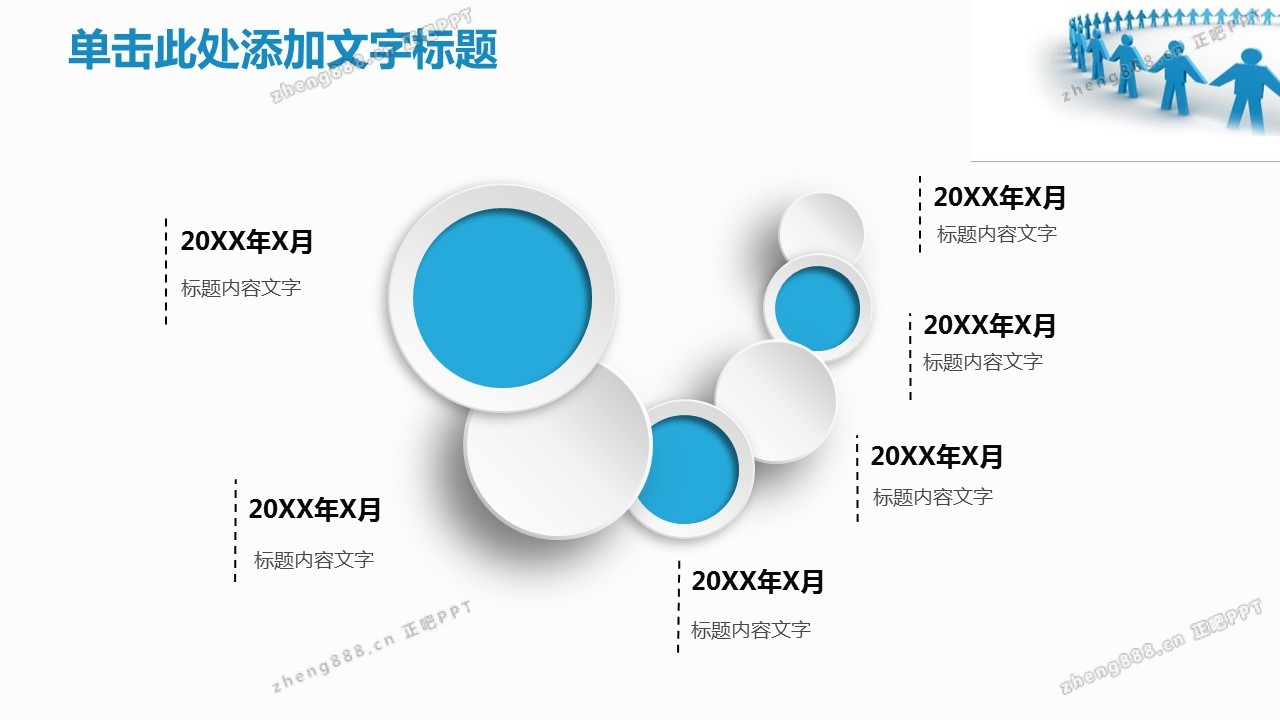 单击此处添加文字标题

zheng888.cn 正吧PPT

zheng888.cn 正吧PPT

20XX年X月
标题内容文字

20XX年X月
标题内容文字

20XX年X月
标题内容文字

20XX年X月
标题内容文字

20XX年X月
标题内容文字

20XX年X月
标题内容文字

zheng888.cn 正吧PPT

zheng888.cn 正吧PPT